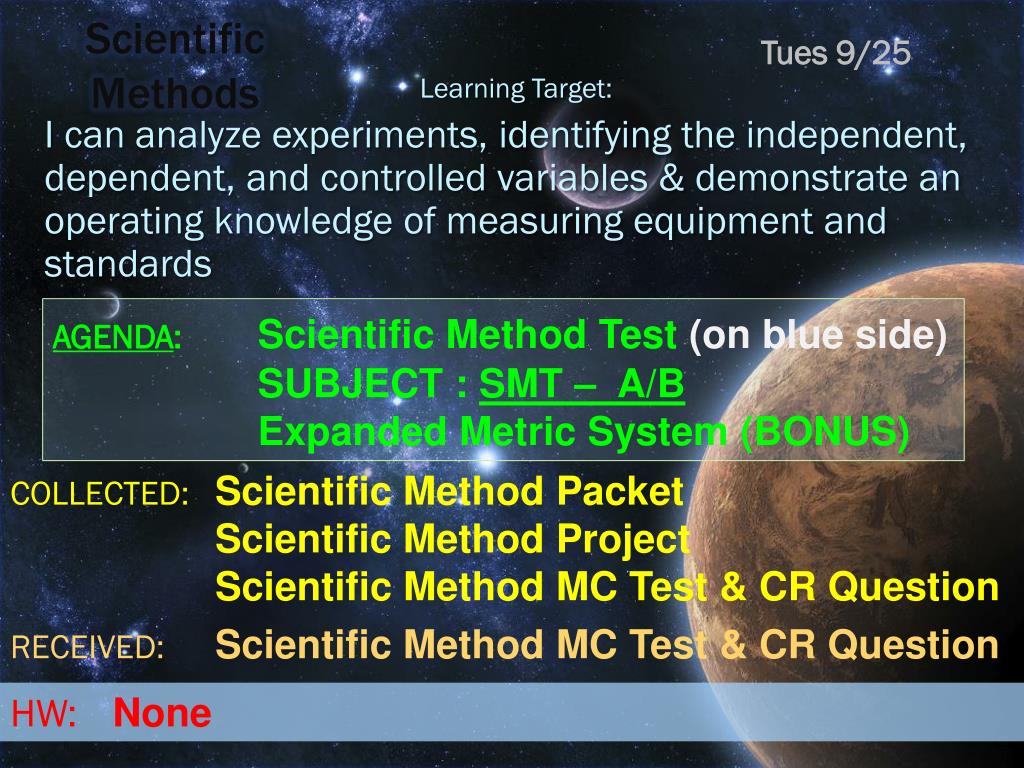 Scientific Methods

Tues 9/25

Learning Target:

I can analyze experiments, identifying the independent, dependent, and controlled variables & demonstrate an operating knowledge of measuring equipment and standards

AGENDA: Scientific Method Test (on blue side)
SUBJECT : SMT – A/B
Expanded Metric System (BONUS)

COLLECTED: Scientific Method Packet
Scientific Method Project
Scientific Method MC Test & CR Question

RECEIVED: Scientific Method MC Test & CR Question

HW: None